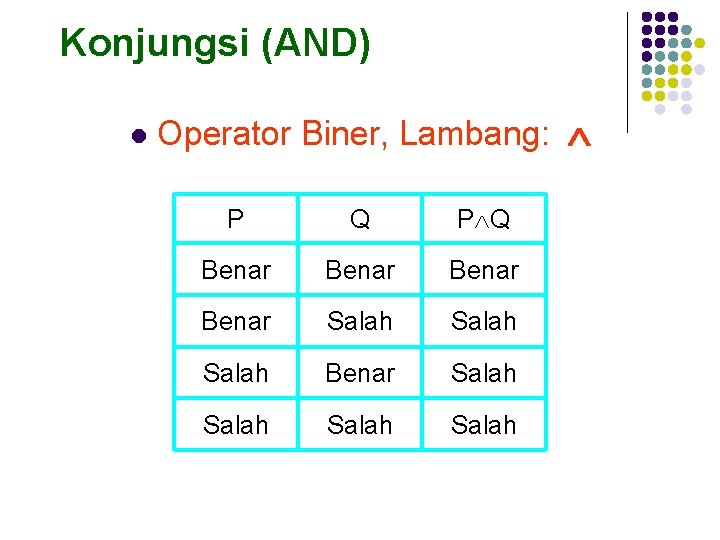 Konjungsi (AND)

Operator Biner, Lambang: $\wedge$

| P | Q | $P \wedge Q$ |
|---|---|---|
| Benar | Benar | Benar |
| Benar | Salah | Salah |
| Salah | Benar | Salah |
| Salah | Salah | Salah |